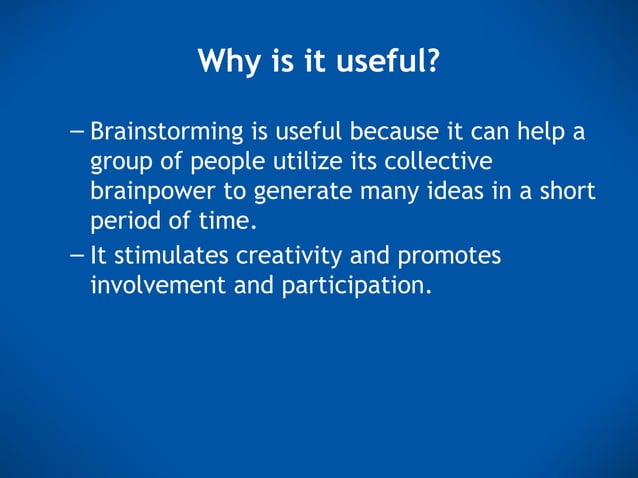 Why is it useful?

– Brainstorming is useful because it can help a group of people utilize its collective brainpower to generate many ideas in a short period of time.

– It stimulates creativity and promotes involvement and participation.